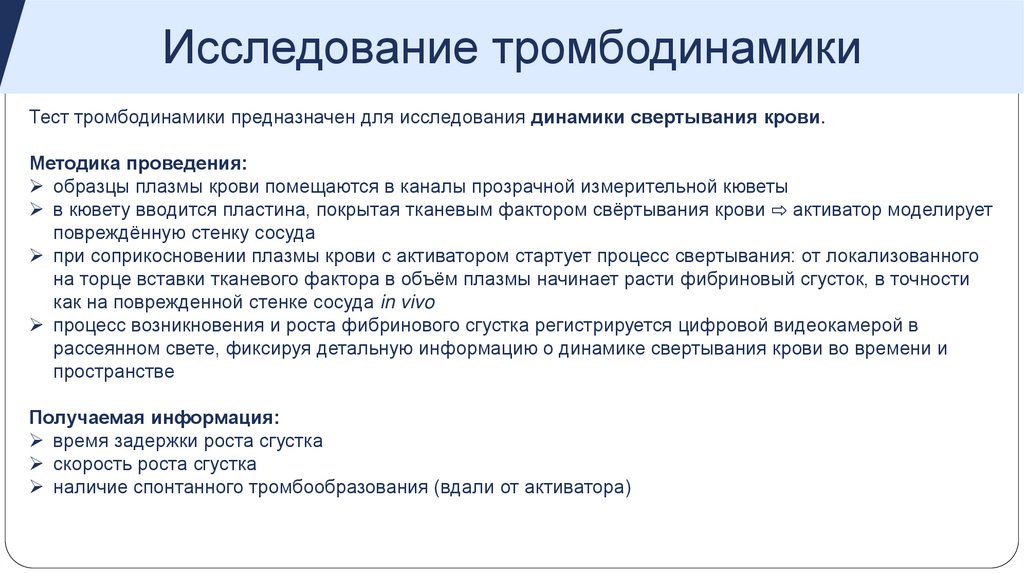 Исследование тромбодинамики

Тест тромбодинамики предназначен для исследования динамики свертывания крови.

Методика проведения:
➢ образцы плазмы крови помещаются в каналы прозрачной измерительной кюветы
➢ в кювету вводится пластина, покрытая тканевым фактором свёртывания крови ⇨ активатор моделирует повреждённую стенку сосуда
➢ при соприкосновении плазмы крови с активатором стартует процесс свертывания: от локализованного на торце вставки тканевого фактора в объём плазмы начинает расти фибриновый сгусток, в точности как на поврежденной стенке сосуда in vivo
➢ процесс возникновения и роста фибринового сгустка регистрируется цифровой видеокамерой в рассеянном свете, фиксируя детальную информацию о динамике свертывания крови во времени и пространстве

Получаемая информация:
➢ время задержки роста сгустка
➢ скорость роста сгустка
➢ наличие спонтанного тромбообразования (вдали от активатора)